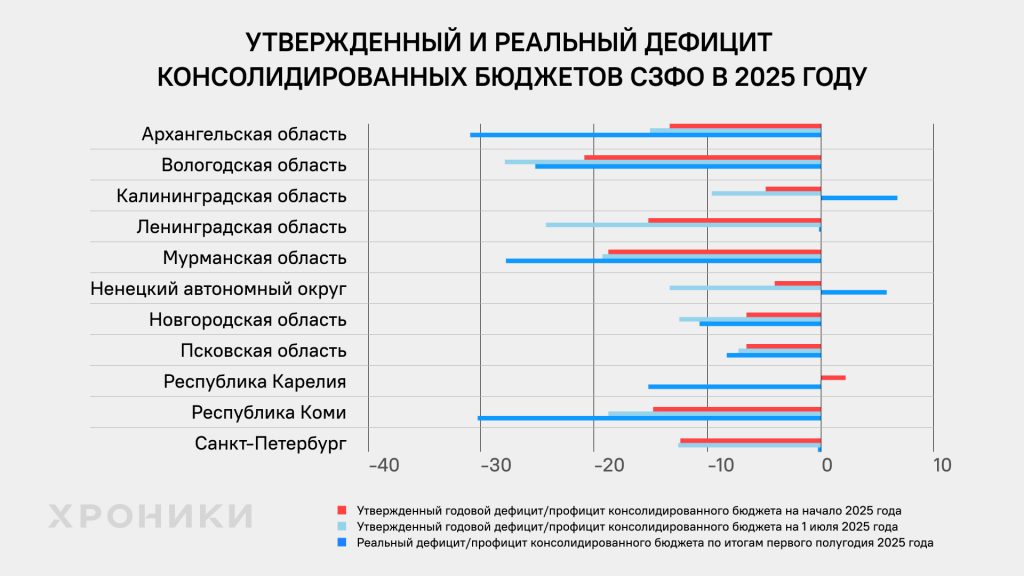 УТВЕРЖДЕННЫЙ И РЕАЛЬНЫЙ ДЕФИЦИТ КОНСОЛИДИРОВАННЫХ БЮДЖЕТОВ СЗФО В 2025 ГОДУ

Архангельская область
Вологодская область
Калининградская область
Ленинградская область
Мурманская область
Ненецкий автономный округ
Новгородская область
Псковская область
Республика Карелия
Республика Коми
Санкт-Петербург

−40 −30 −20 −10 0 10

ХРОНИКИ

Утвержденный годовой дефицит/профицит консолидированного бюджета на начало 2025 года
Утвержденный годовой дефицит/профицит консолидированного бюджета на 1 июля 2025 года
Реальный дефицит/профицит консолидированного бюджета по итогам первого полугодия 2025 года